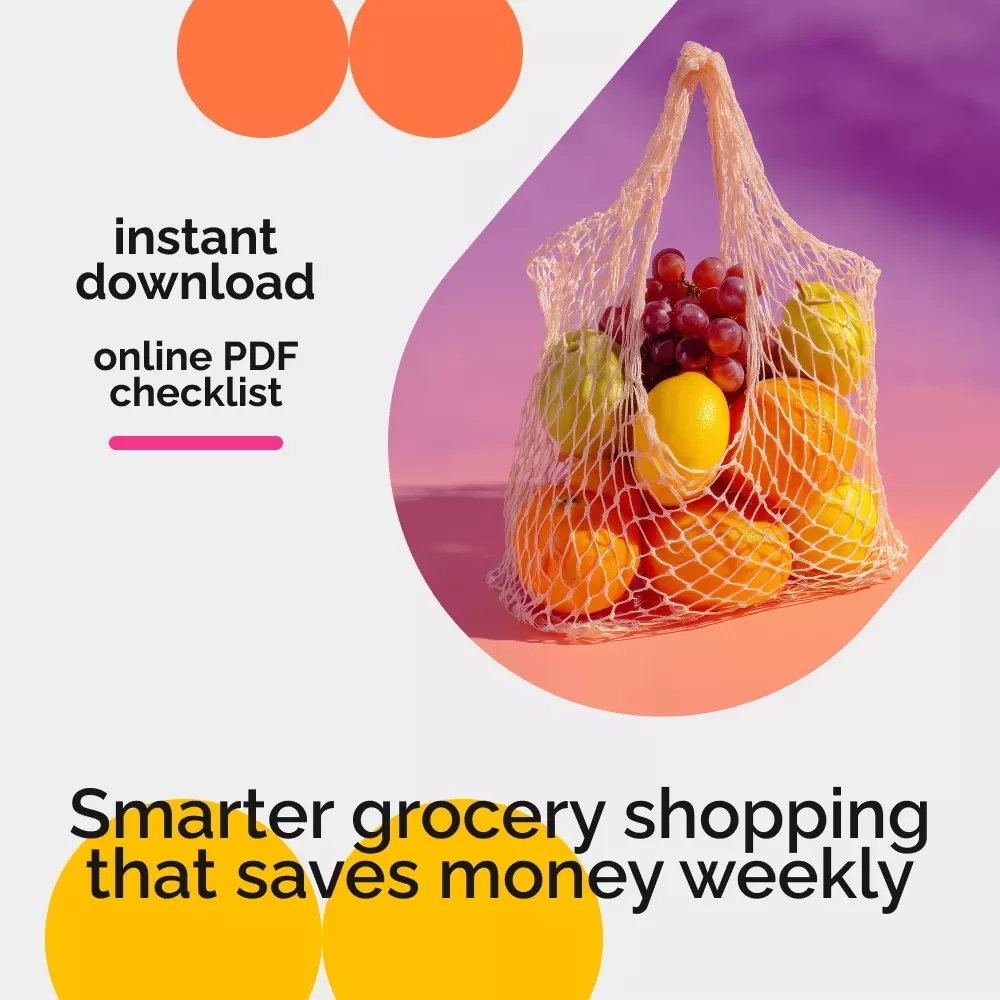 instant download

online PDF checklist

Smarter grocery shopping that saves money weekly